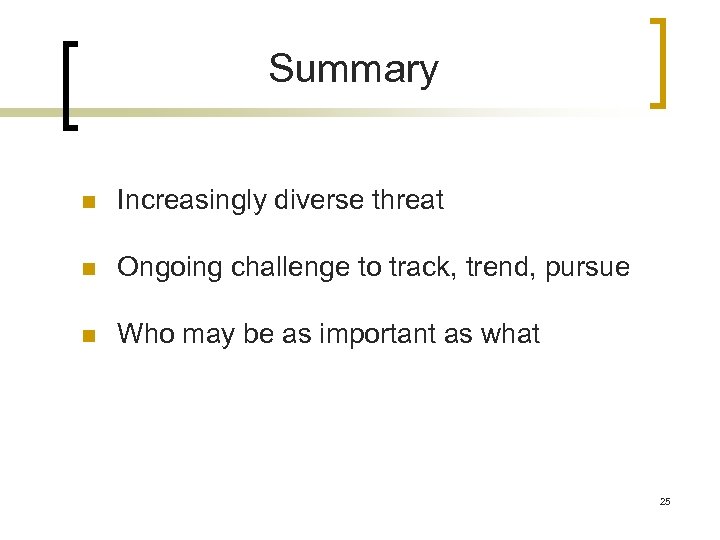 Summary

- Increasingly diverse threat
- Ongoing challenge to track, trend, pursue
- Who may be as important as what

25